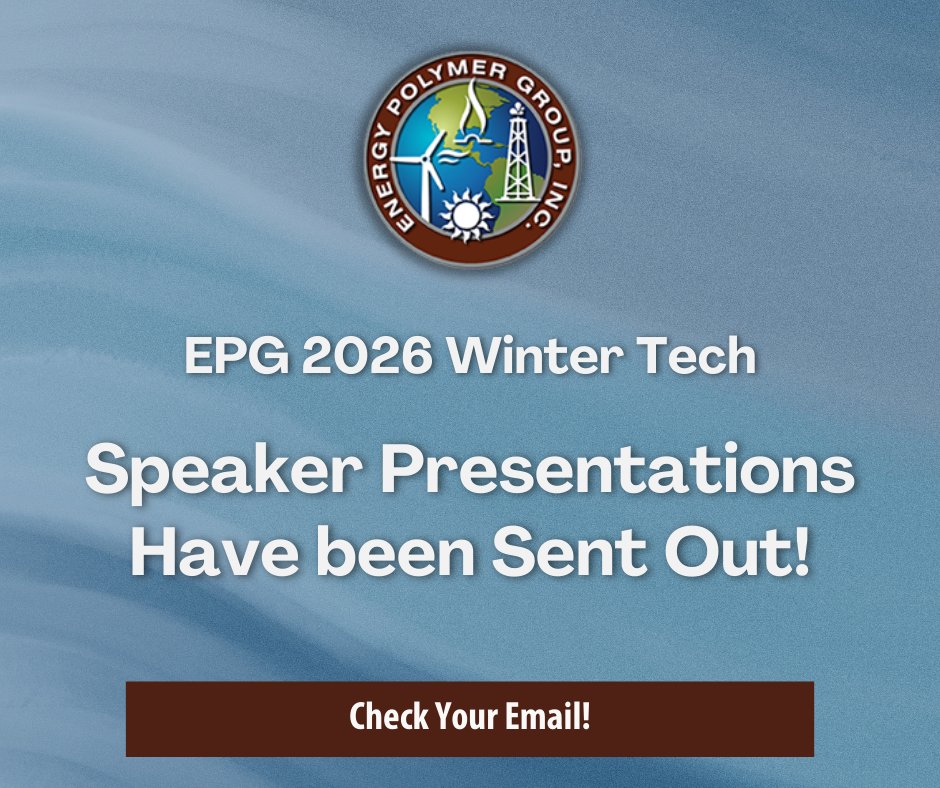 ENERGY POLYMER GROUP, INC.

EPG 2026 Winter Tech

Speaker Presentations Have been Sent Out!

Check Your Email!